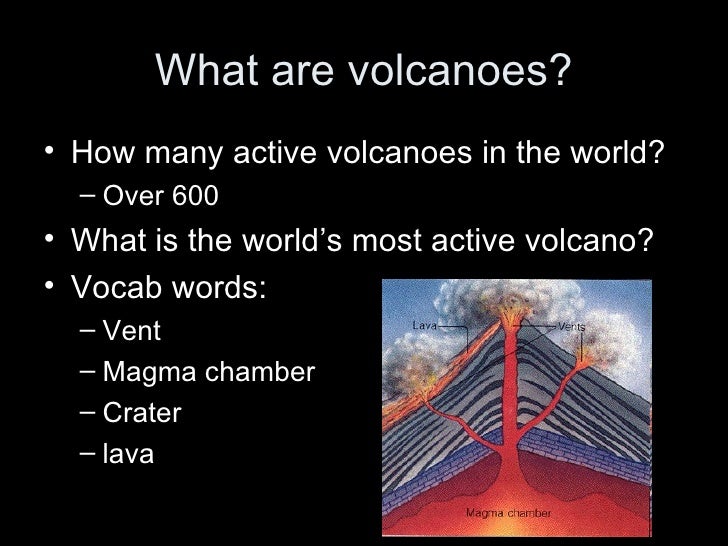 What are volcanoes?

• How many active volcanoes in the world?
  – Over 600
• What is the world's most active volcano?
• Vocab words:
  – Vent
  – Magma chamber
  – Crater
  – lava

Lava
Vents
Magma chamber